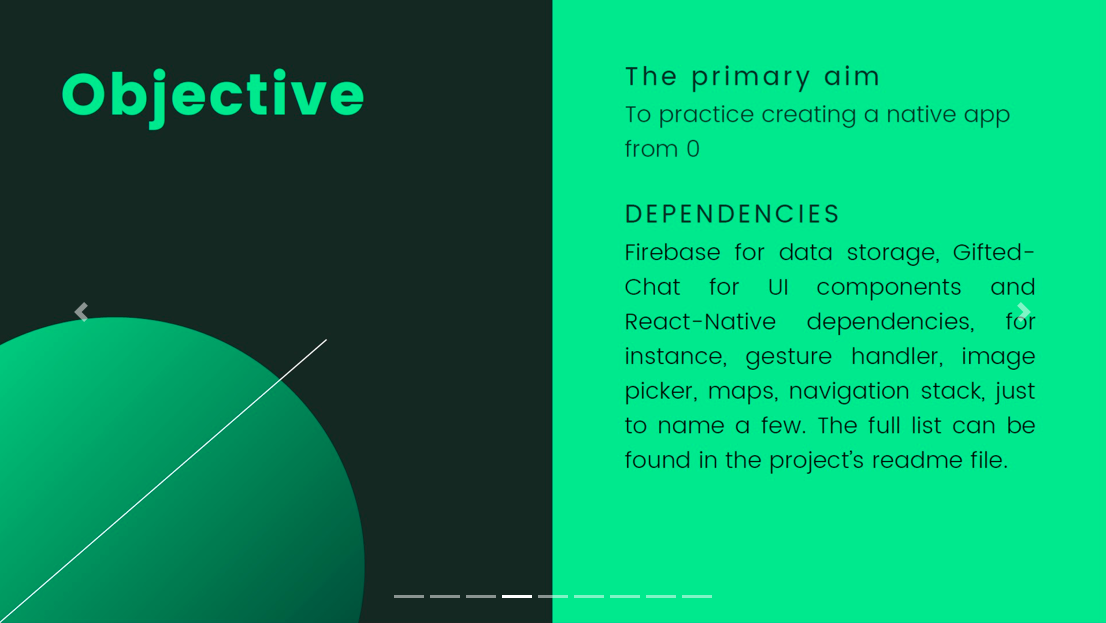 Objective

The primary aim
To practice creating a native app from 0

DEPENDENCIES
Firebase for data storage, Gifted-Chat for UI components and React-Native dependencies, for instance, gesture handler, image picker, maps, navigation stack, just to name a few. The full list can be found in the project's readme file.